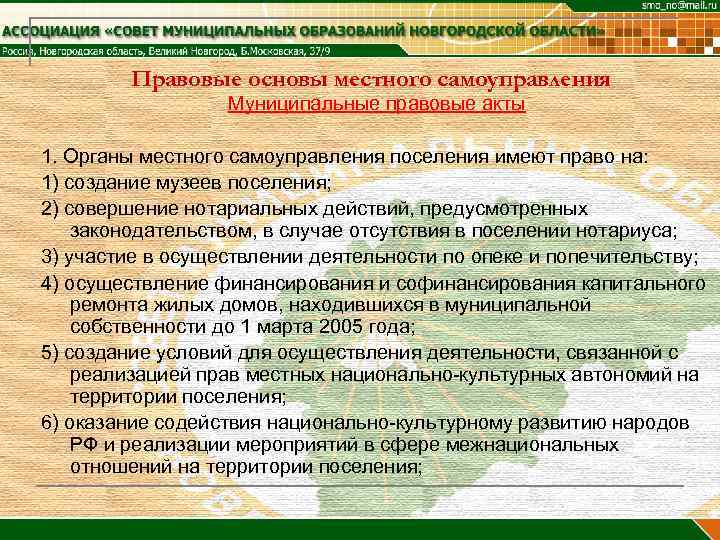 smo_no@mail.ru

АССОЦИАЦИЯ «СОВЕТ МУНИЦИПАЛЬНЫХ ОБРАЗОВАНИЙ НОВГОРОДСКОЙ ОБЛАСТИ»

Россия, Новгородская область, Великий Новгород, Б.Московская, 37/9

Правовые основы местного самоуправления

Муниципальные правовые акты

1. Органы местного самоуправления поселения имеют право на:

1) создание музеев поселения;

2) совершение нотариальных действий, предусмотренных законодательством, в случае отсутствия в поселении нотариуса;

3) участие в осуществлении деятельности по опеке и попечительству;

4) осуществление финансирования и софинансирования капитального ремонта жилых домов, находившихся в муниципальной собственности до 1 марта 2005 года;

5) создание условий для осуществления деятельности, связанной с реализацией прав местных национально-культурных автономий на территории поселения;

6) оказание содействия национально-культурному развитию народов РФ и реализации мероприятий в сфере межнациональных отношений на территории поселения;